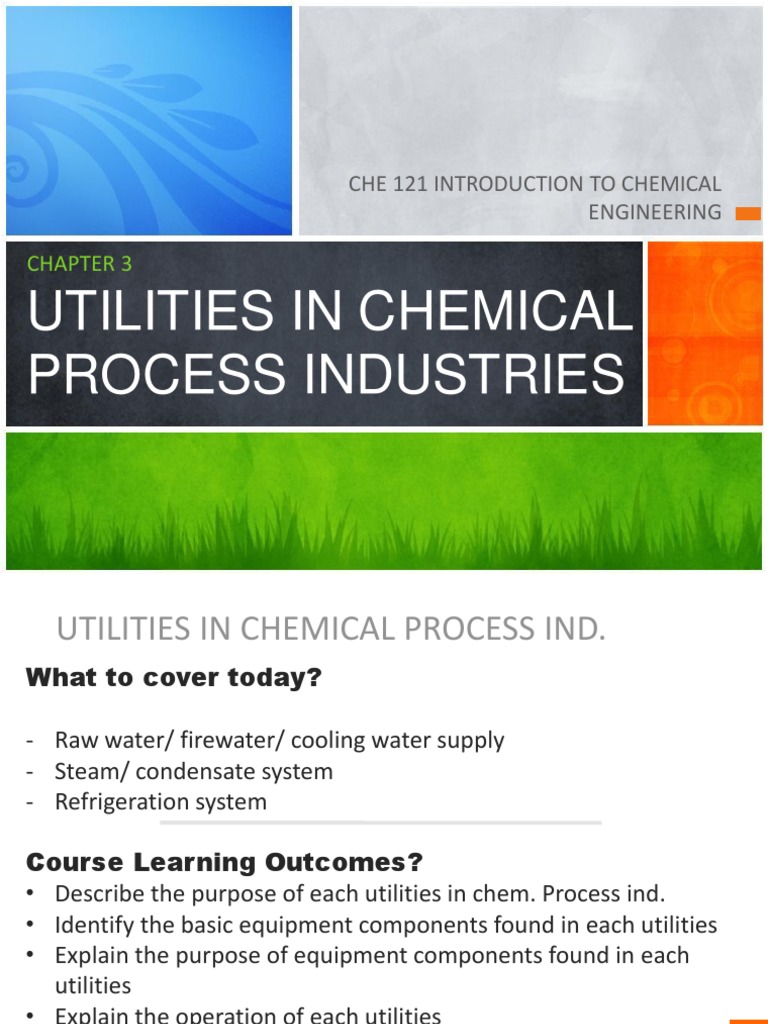 CHE 121 INTRODUCTION TO CHEMICAL ENGINEERING

CHAPTER 3

UTILITIES IN CHEMICAL PROCESS INDUSTRIES

UTILITIES IN CHEMICAL PROCESS IND.

What to cover today?

- Raw water/ firewater/ cooling water supply
- Steam/ condensate system
- Refrigeration system

Course Learning Outcomes?

• Describe the purpose of each utilities in chem. Process ind.
• Identify the basic equipment components found in each utilities
• Explain the purpose of equipment components found in each utilities
• Explain the operation of each utilities